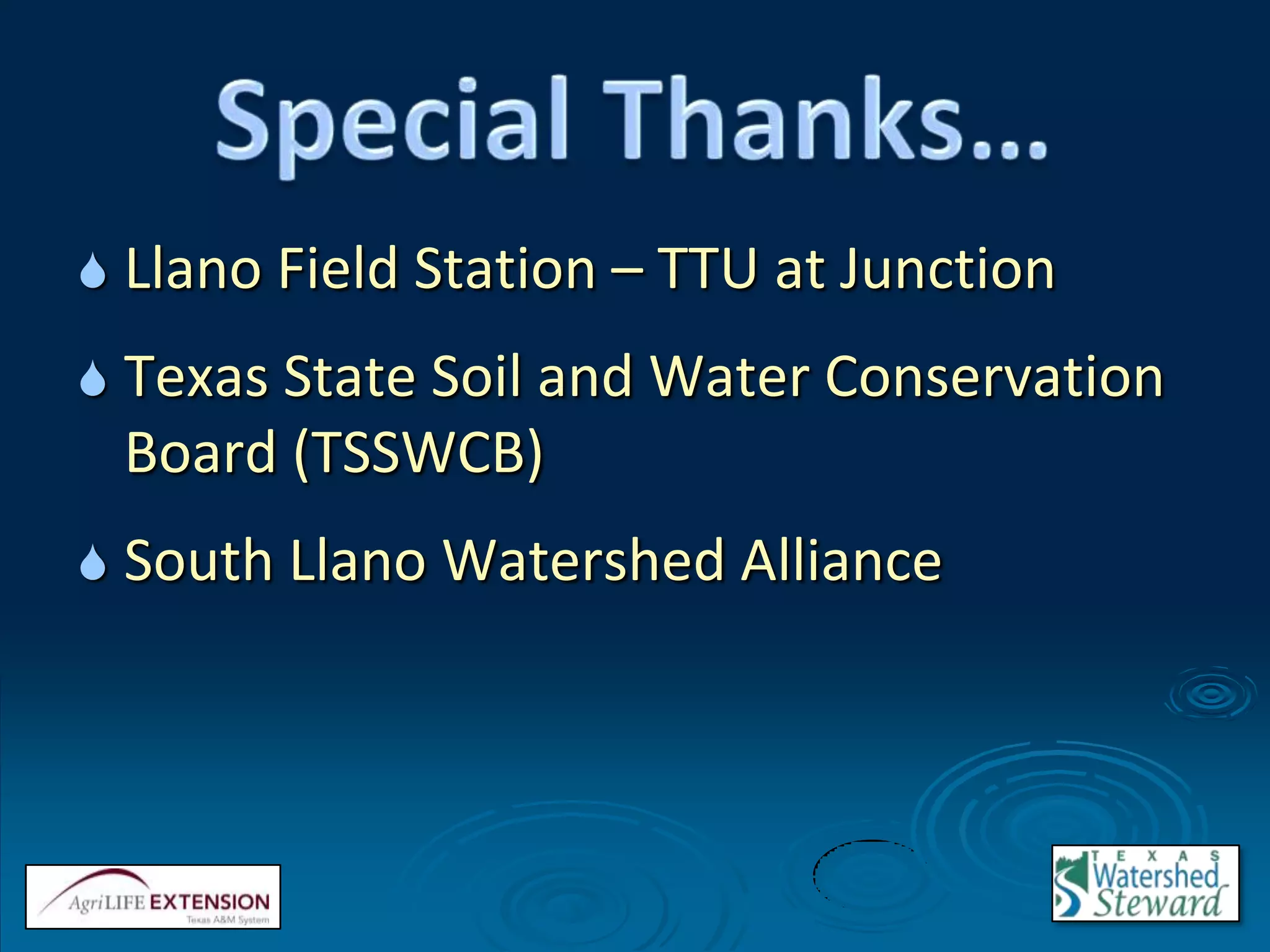 Special Thanks…

Llano Field Station – TTU at Junction

Texas State Soil and Water Conservation Board (TSSWCB)

South Llano Watershed Alliance

AgriLIFE EXTENSION
Texas A&M System

TEXAS
Watershed
Steward